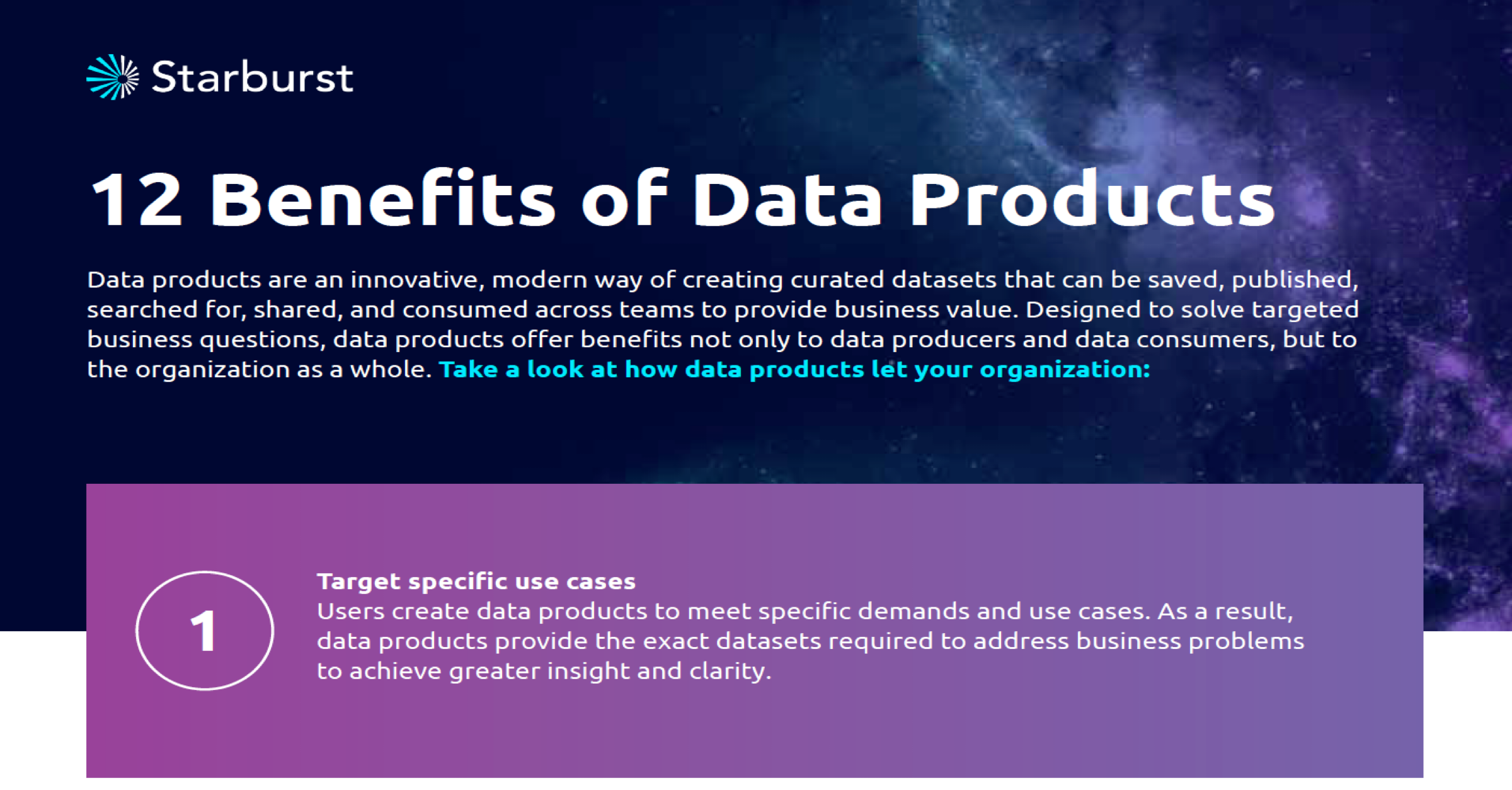 Starburst

12 Benefits of Data Products

Data products are an innovative, modern way of creating curated datasets that can be saved, published, searched for, shared, and consumed across teams to provide business value. Designed to solve targeted business questions, data products offer benefits not only to data producers and data consumers, but to the organization as a whole. Take a look at how data products let your organization:

1

Target specific use cases
Users create data products to meet specific demands and use cases. As a result, data products provide the exact datasets required to address business problems to achieve greater insight and clarity.